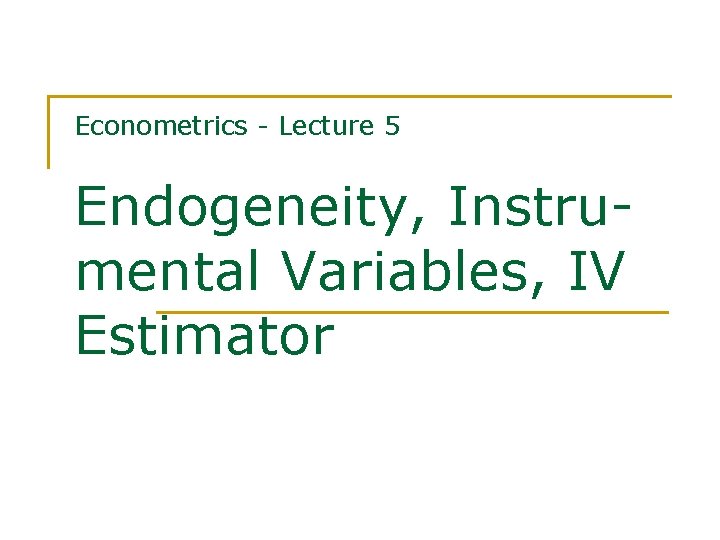 Econometrics - Lecture 5

Endogeneity, Instrumental Variables, IV Estimator